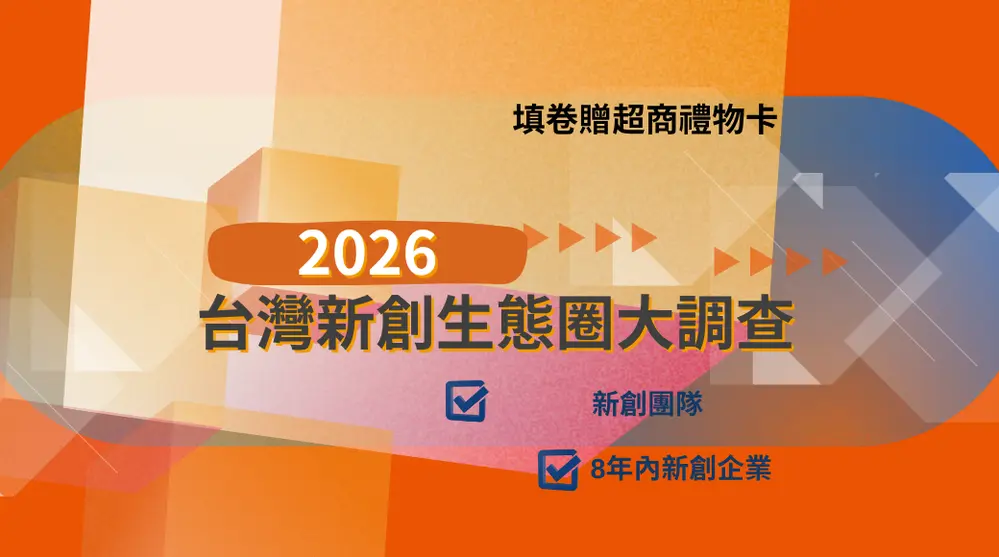 填卷贈超商禮物卡

2026

台灣新創生態圈大調查

新創團隊

8年內新創企業